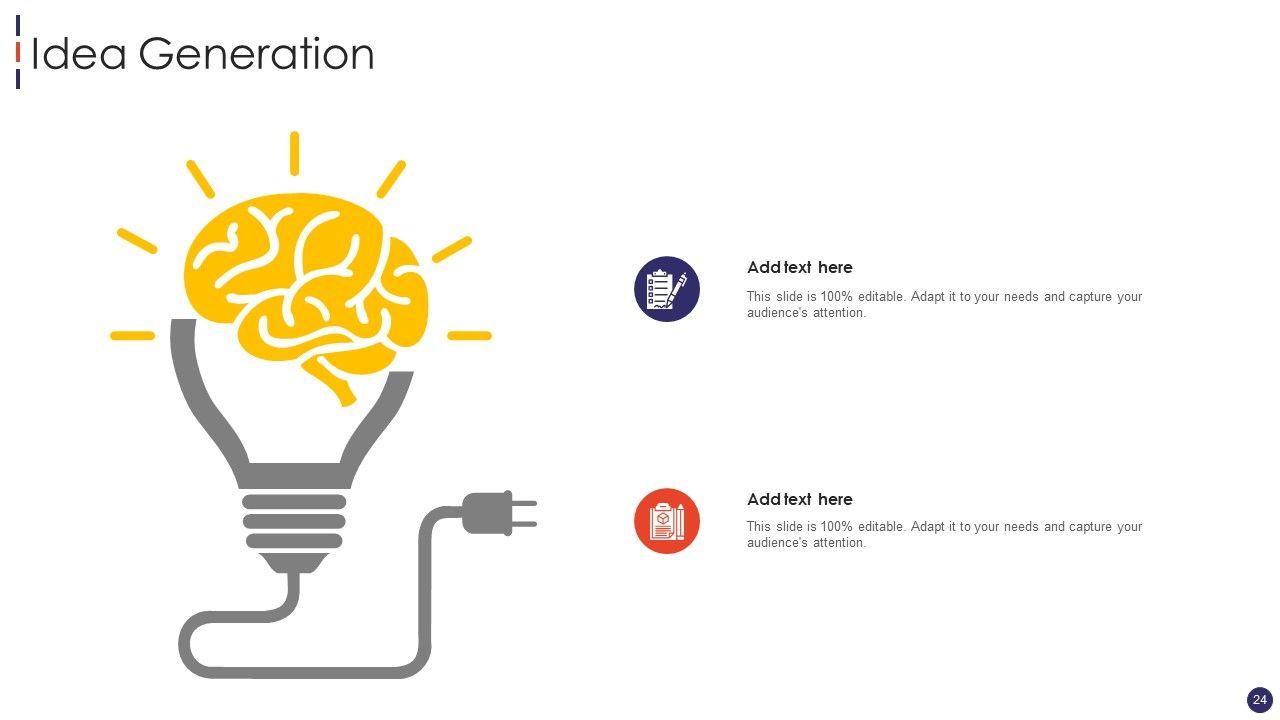 Idea Generation

Add text here

This slide is 100% editable. Adapt it to your needs and capture your audience's attention.

Add text here

This slide is 100% editable. Adapt it to your needs and capture your audience's attention.

24